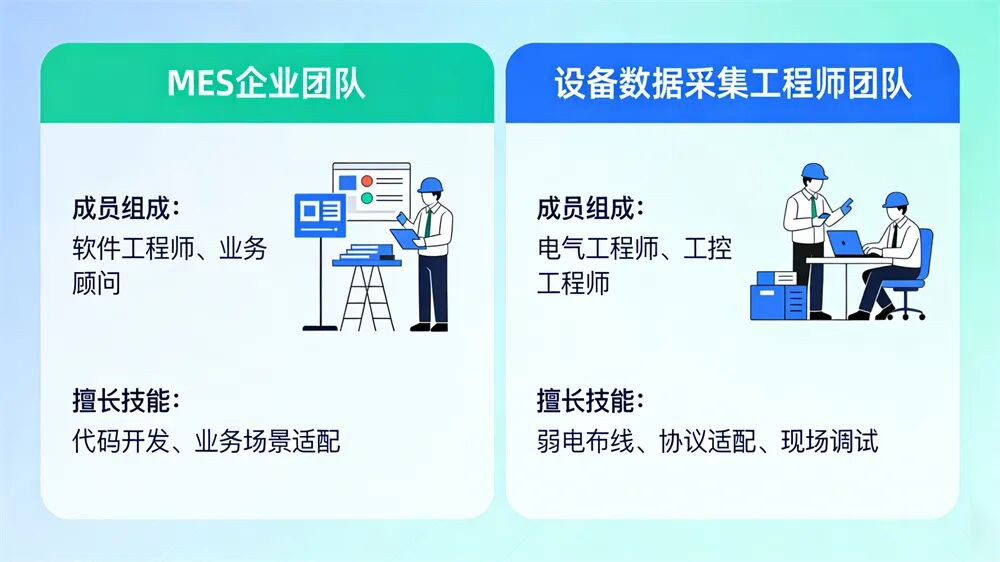 MES企业团队

成员组成：
软件工程师、业务顾问

擅长技能：
代码开发、业务场景适配

设备数据采集工程师团队

成员组成：
电气工程师、工控工程师

擅长技能：
弱电布线、协议适配、现场调试